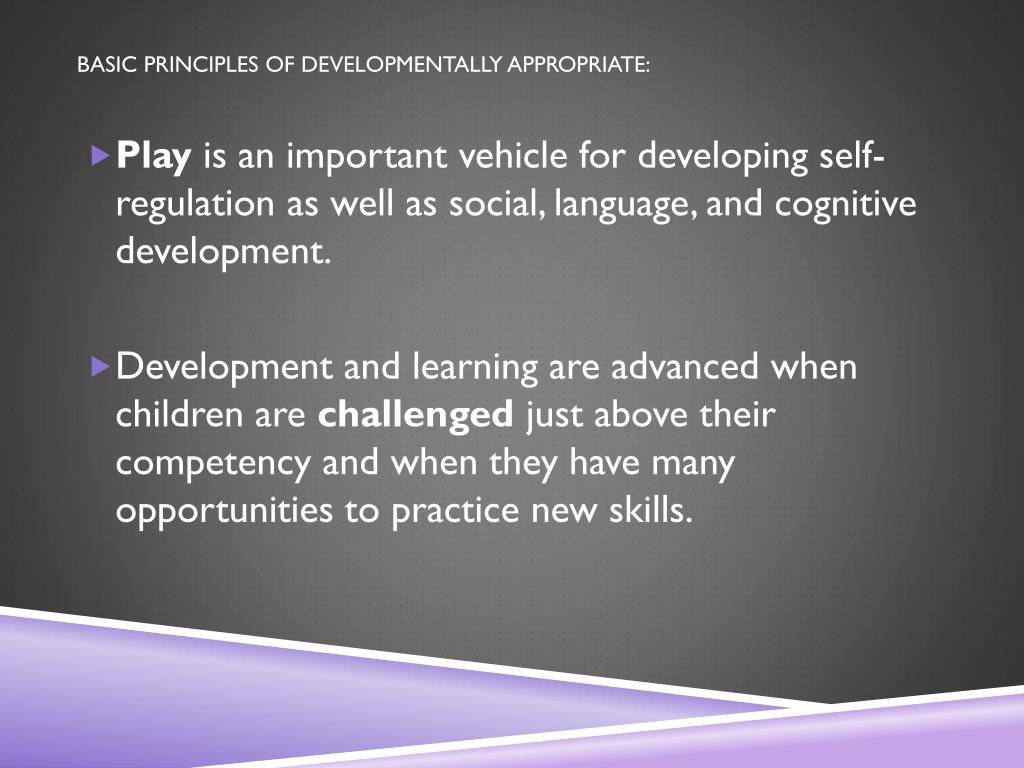 BASIC PRINCIPLES OF DEVELOPMENTALLY APPROPRIATE:

Play is an important vehicle for developing self-regulation as well as social, language, and cognitive development.

Development and learning are advanced when children are challenged just above their competency and when they have many opportunities to practice new skills.